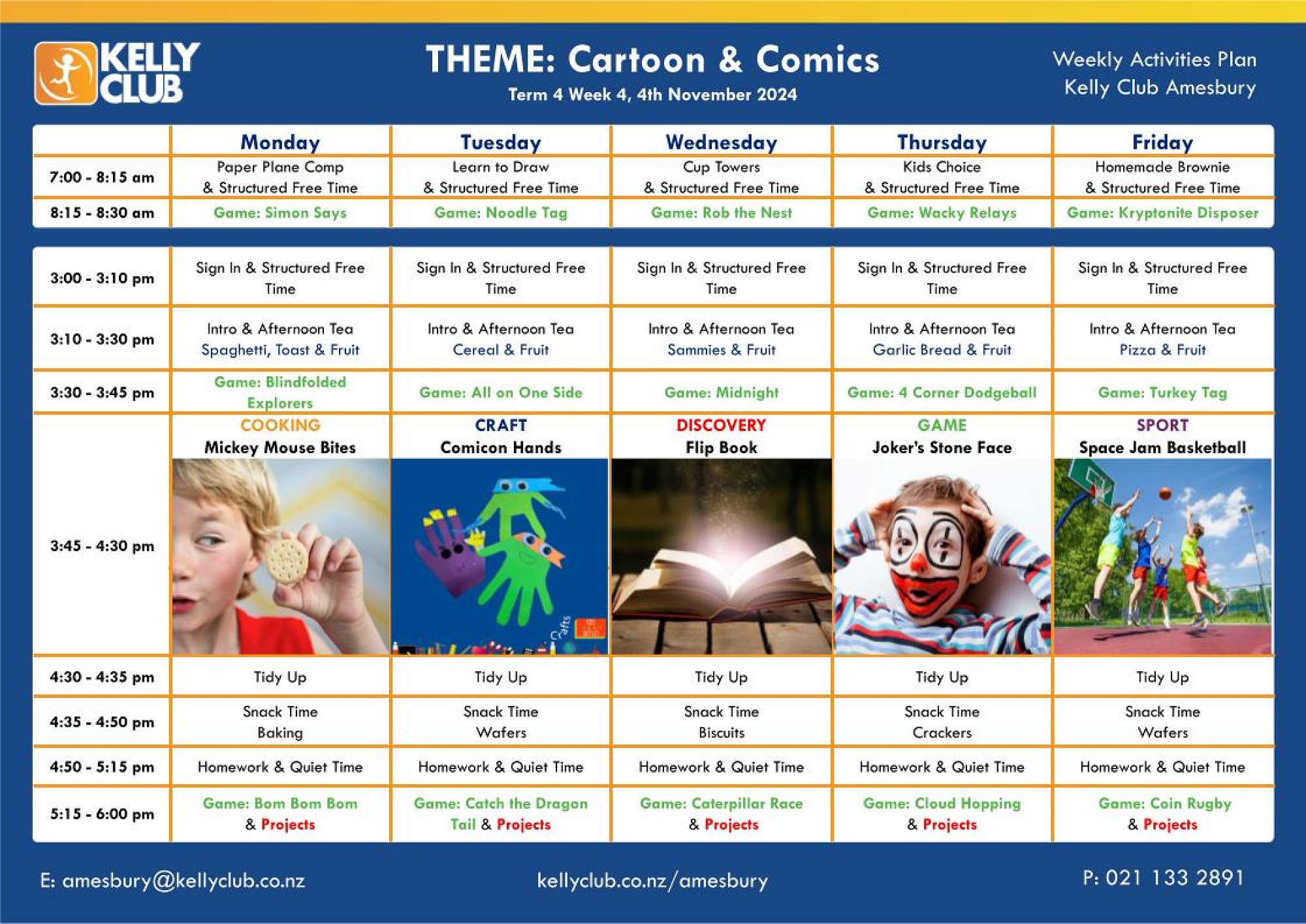 KELLY CLUB

THEME: Cartoon & Comics
Term 4 Week 4, 4th November 2024

Weekly Activities Plan
Kelly Club Amesbury

| | Monday | Tuesday | Wednesday | Thursday | Friday |
|---|---|---|---|---|---|
| 7:00 - 8:15 am | Paper Plane Comp & Structured Free Time | Learn to Draw & Structured Free Time | Cup Towers & Structured Free Time | Kids Choice & Structured Free Time | Homemade Brownie & Structured Free Time |
| 8:15 - 8:30 am | Game: Simon Says | Game: Noodle Tag | Game: Rob the Nest | Game: Wacky Relays | Game: Kryptonite Disposer |

| | | | | | |
|---|---|---|---|---|---|
| 3:00 - 3:10 pm | Sign In & Structured Free Time | Sign In & Structured Free Time | Sign In & Structured Free Time | Sign In & Structured Free Time | Sign In & Structured Free Time |
| 3:10 - 3:30 pm | Intro & Afternoon Tea Spaghetti, Toast & Fruit | Intro & Afternoon Tea Cereal & Fruit | Intro & Afternoon Tea Sammies & Fruit | Intro & Afternoon Tea Garlic Bread & Fruit | Intro & Afternoon Tea Pizza & Fruit |
| 3:30 - 3:45 pm | Game: Blindfolded Explorers | Game: All on One Side | Game: Midnight | Game: 4 Corner Dodgeball | Game: Turkey Tag |
| 3:45 - 4:30 pm | COOKING Mickey Mouse Bites | CRAFT Comicon Hands | DISCOVERY Flip Book | GAME Joker's Stone Face | SPORT Space Jam Basketball |
| 4:30 - 4:35 pm | Tidy Up | Tidy Up | Tidy Up | Tidy Up | Tidy Up |
| 4:35 - 4:50 pm | Snack Time Baking | Snack Time Wafers | Snack Time Biscuits | Snack Time Crackers | Snack Time Wafers |
| 4:50 - 5:15 pm | Homework & Quiet Time | Homework & Quiet Time | Homework & Quiet Time | Homework & Quiet Time | Homework & Quiet Time |
| 5:15 - 6:00 pm | Game: Bom Bom Bom & Projects | Game: Catch the Dragon Tail & Projects | Game: Caterpillar Race & Projects | Game: Cloud Hopping & Projects | Game: Coin Rugby & Projects |

E: amesbury@kellyclub.co.nz
kellyclub.co.nz/amesbury
P: 021 133 2891